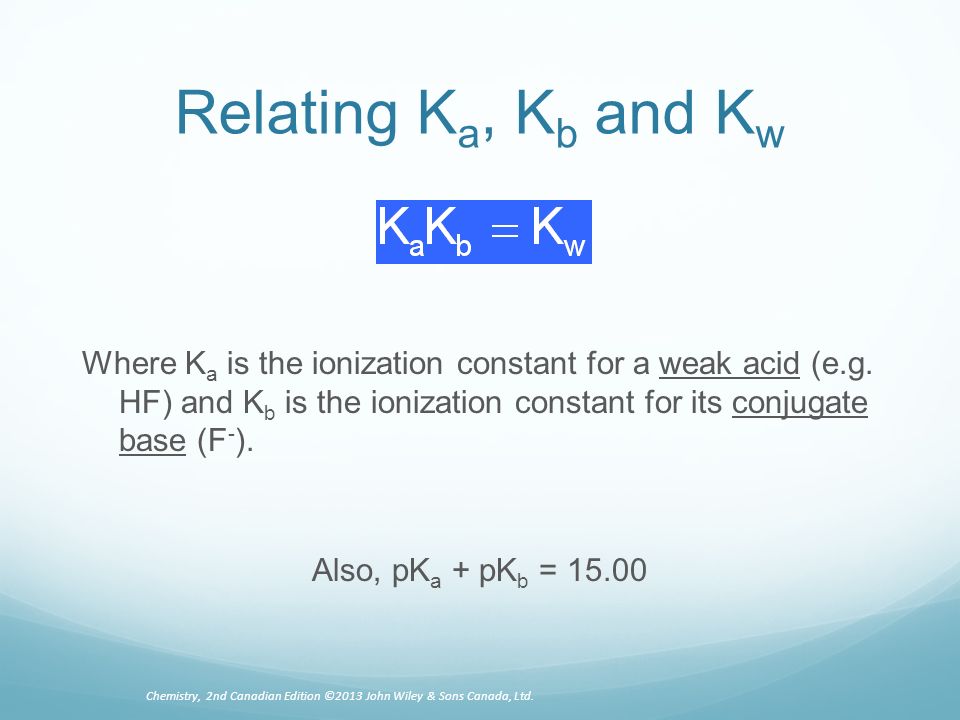 Relating $K_a$, $K_b$ and $K_w$

$K_aK_b = K_w$

Where $K_a$ is the ionization constant for a weak acid (e.g. HF) and $K_b$ is the ionization constant for its conjugate base ($F^-$).

Also, $pK_a + pK_b = 15.00$

Chemistry, 2nd Canadian Edition ©2013 John Wiley & Sons Canada, Ltd.